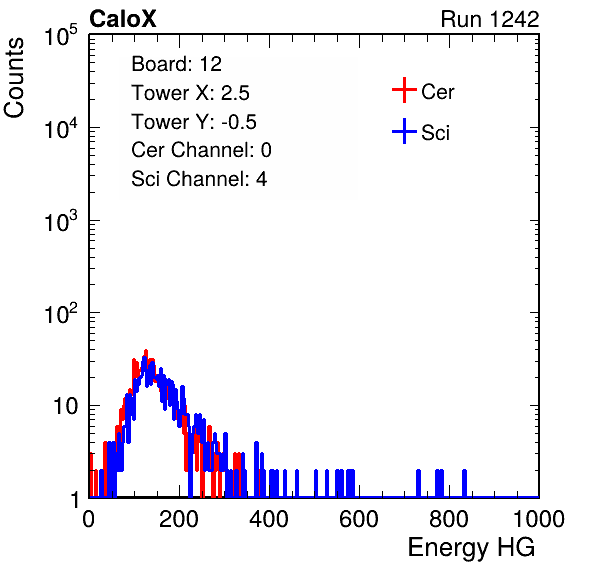 CaloX

Run 1242

Counts

$10^5$

$10^4$

$10^3$

$10^2$

10

1

Board: 12

Tower X: 2.5

Tower Y: -0.5

Cer Channel: 0

Sci Channel: 4

Cer

Sci

0

200

400

600

800

1000

Energy HG